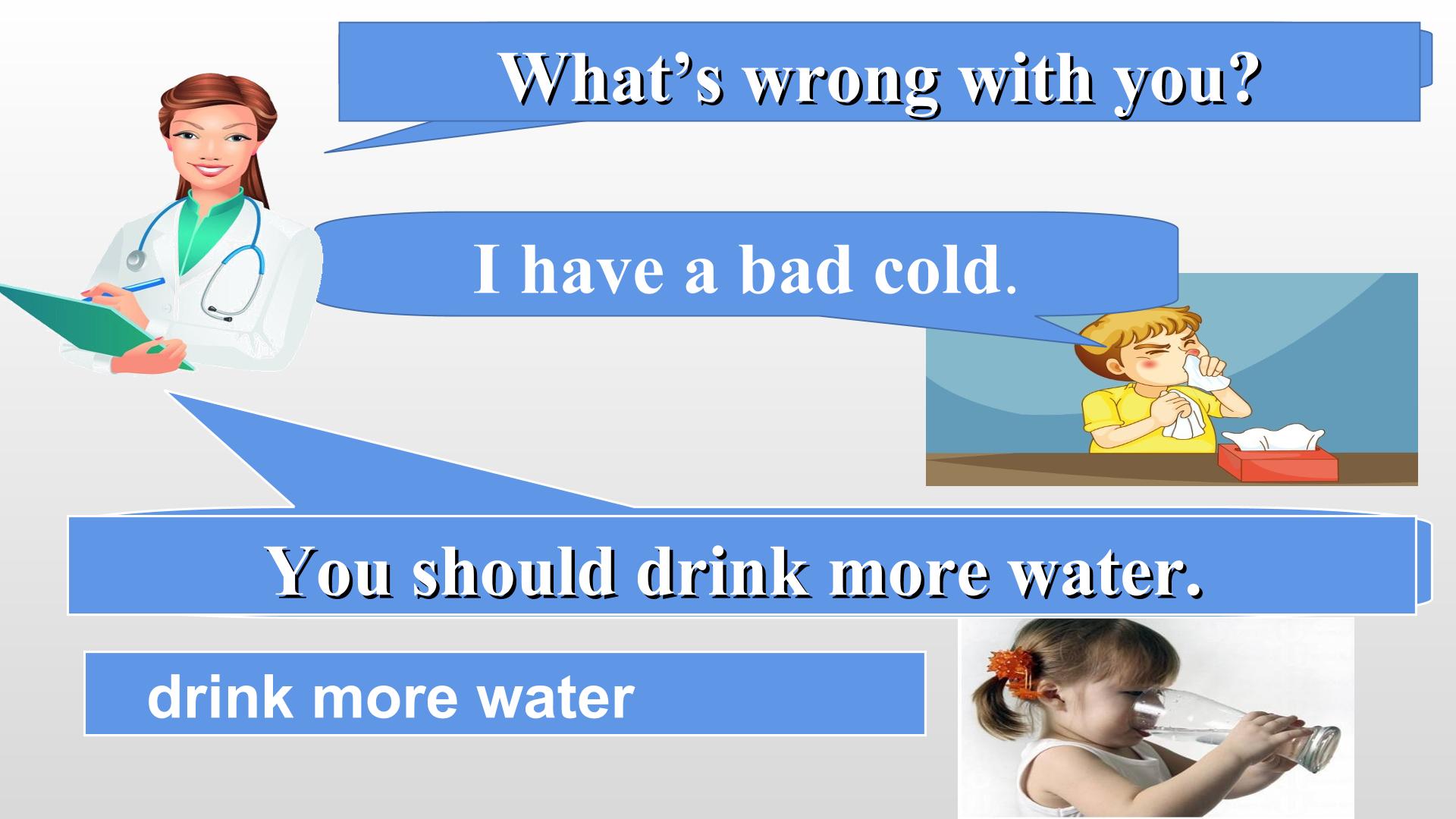 What's wrong with you?

I have a bad cold.

You should drink more water.

drink more water